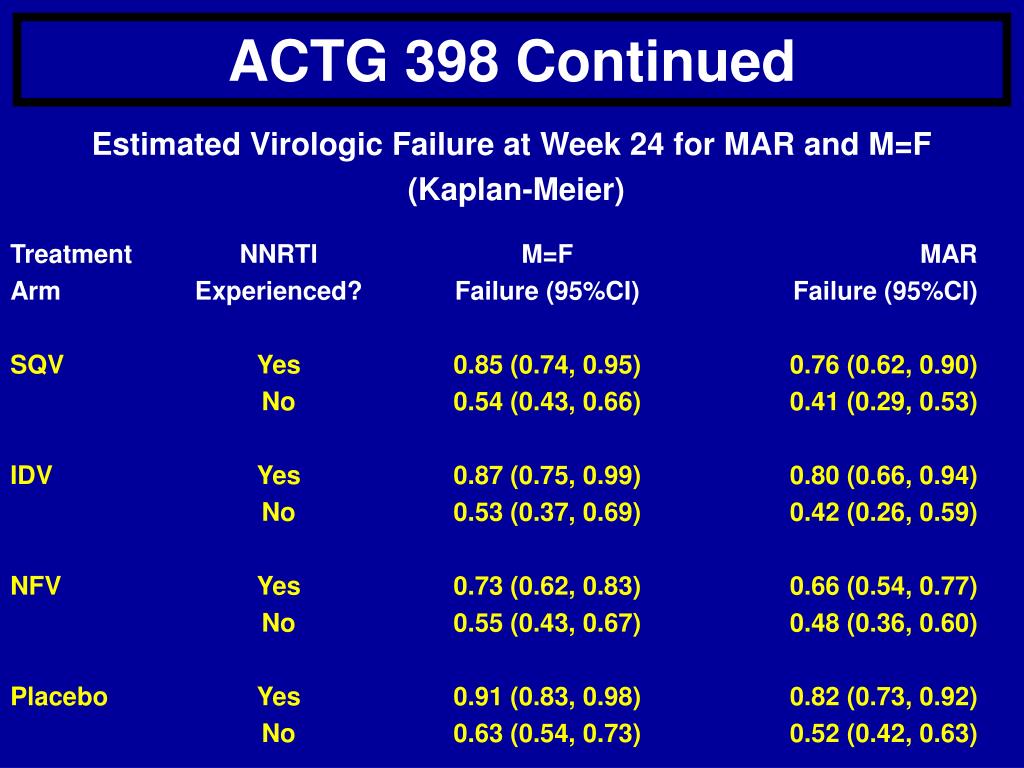 ACTG 398 Continued

Estimated Virologic Failure at Week 24 for MAR and M=F (Kaplan-Meier)

| Treatment Arm | NNRTI Experienced? | M=F Failure (95%CI) | MAR Failure (95%CI) |
|---|---|---|---|
| SQV | Yes | 0.85 (0.74, 0.95) | 0.76 (0.62, 0.90) |
| | No | 0.54 (0.43, 0.66) | 0.41 (0.29, 0.53) |
| IDV | Yes | 0.87 (0.75, 0.99) | 0.80 (0.66, 0.94) |
| | No | 0.53 (0.37, 0.69) | 0.42 (0.26, 0.59) |
| NFV | Yes | 0.73 (0.62, 0.83) | 0.66 (0.54, 0.77) |
| | No | 0.55 (0.43, 0.67) | 0.48 (0.36, 0.60) |
| Placebo | Yes | 0.91 (0.83, 0.98) | 0.82 (0.73, 0.92) |
| | No | 0.63 (0.54, 0.73) | 0.52 (0.42, 0.63) |